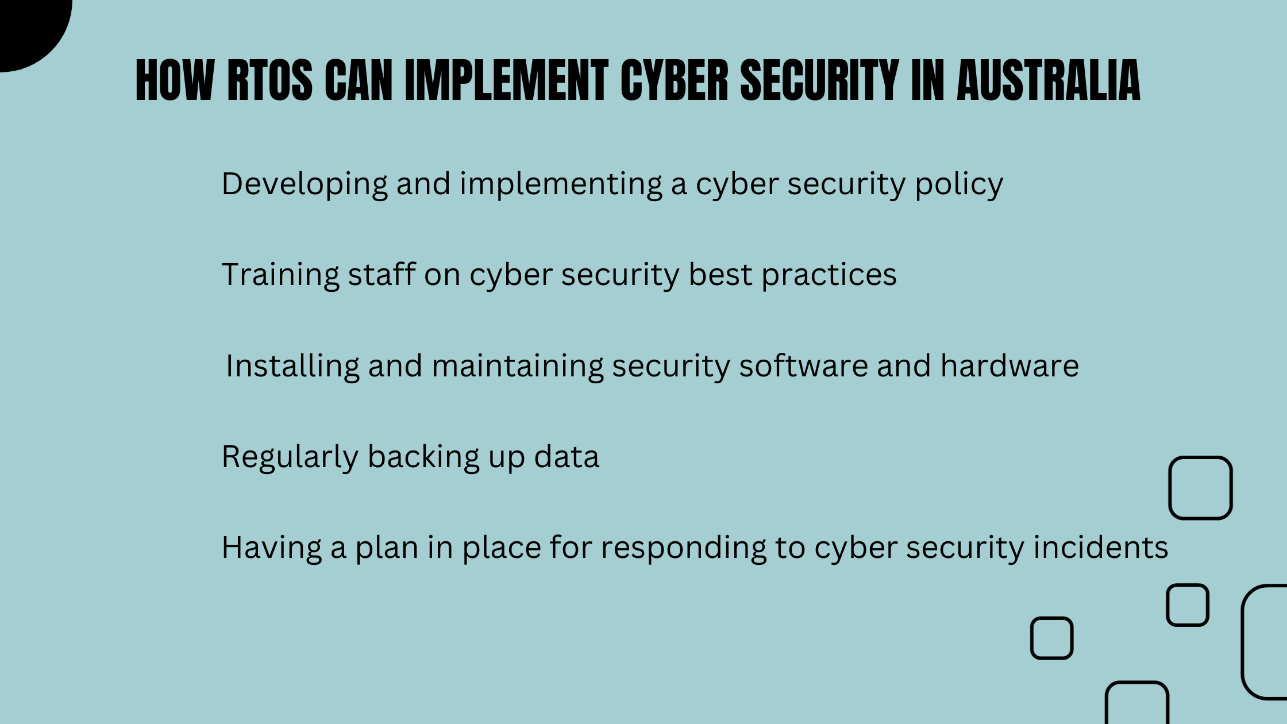 HOW RTOS CAN IMPLEMENT CYBER SECURITY IN AUSTRALIA

Developing and implementing a cyber security policy

Training staff on cyber security best practices

Installing and maintaining security software and hardware

Regularly backing up data

Having a plan in place for responding to cyber security incidents